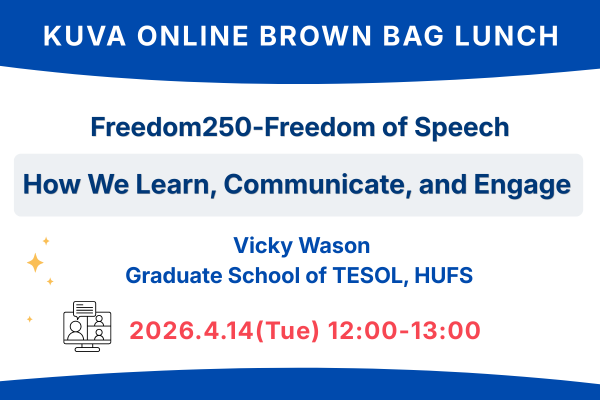 KUVA ONLINE BROWN BAG LUNCH

Freedom250-Freedom of Speech

How We Learn, Communicate, and Engage

Vicky Wason
Graduate School of TESOL, HUFS

2026.4.14(Tue) 12:00-13:00